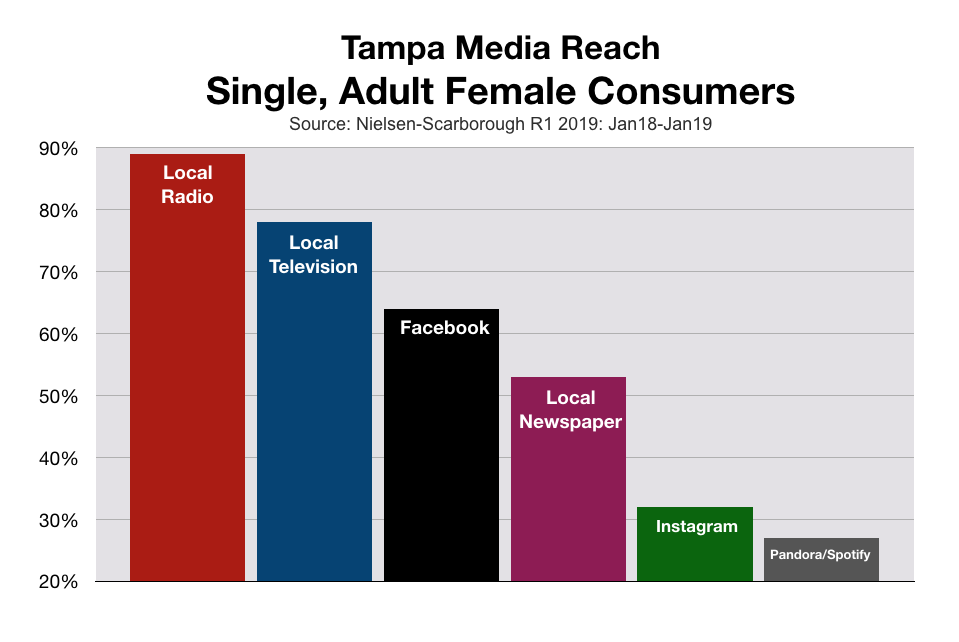 Tampa Media Reach
Single, Adult Female Consumers
Source: Nielsen-Scarborough R1 2019: Jan18-Jan19

90%
80%
70%
60%
50%
40%
30%
20%

Local Radio
Local Television
Facebook
Local Newspaper
Instagram
Pandora/Spotify